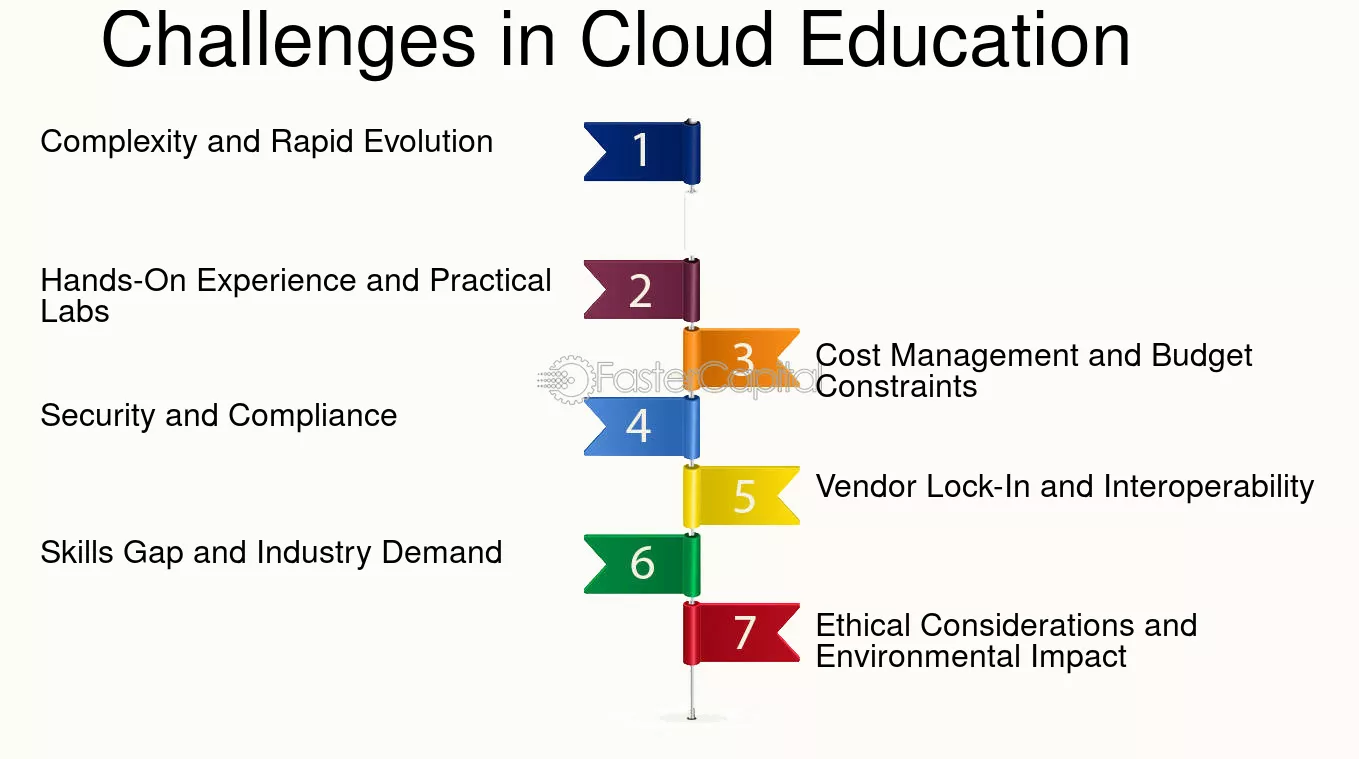 Challenges in Cloud Education

Complexity and Rapid Evolution
1

Hands-On Experience and Practical Labs
2

3
Cost Management and Budget Constraints

FasterCapital

Security and Compliance
4

5
Vendor Lock-In and Interoperability

Skills Gap and Industry Demand
6

7
Ethical Considerations and Environmental Impact